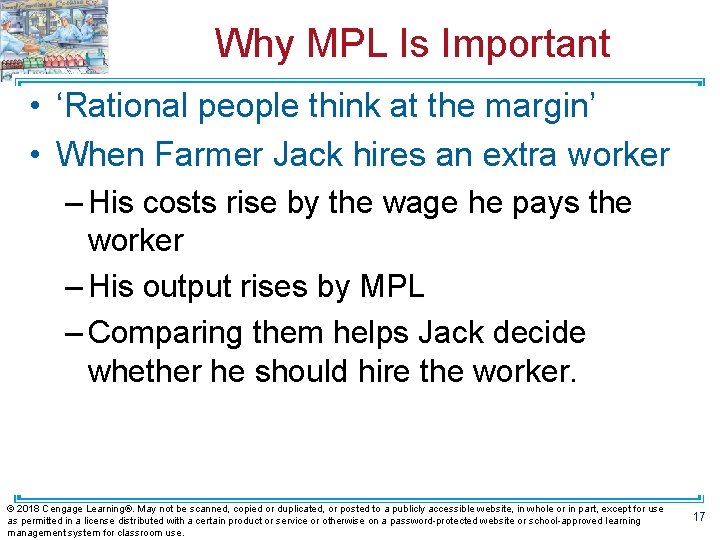 Why MPL Is Important

• ‘Rational people think at the margin’

• When Farmer Jack hires an extra worker

– His costs rise by the wage he pays the worker

– His output rises by MPL

– Comparing them helps Jack decide whether he should hire the worker.

© 2018 Cengage Learning®. May not be scanned, copied or duplicated, or posted to a publicly accessible website, in whole or in part, except for use as permitted in a license distributed with a certain product or service or otherwise on a password-protected website or school-approved learning management system for classroom use.

17